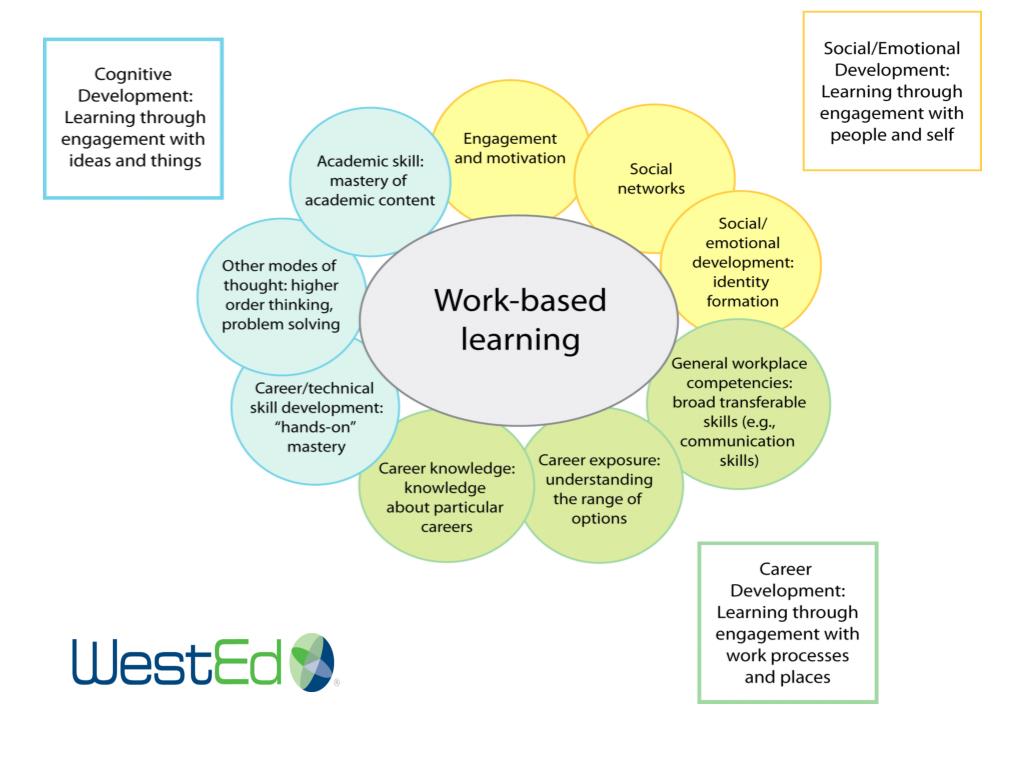 Cognitive Development: Learning through engagement with ideas and things

Social/Emotional Development: Learning through engagement with people and self

Academic skill: mastery of academic content

Engagement and motivation

Social networks

Social/ emotional development: identity formation

Other modes of thought: higher order thinking, problem solving

Work-based learning

General workplace competencies: broad transferable skills (e.g., communication skills)

Career/technical skill development: "hands-on" mastery

Career knowledge: knowledge about particular careers

Career exposure: understanding the range of options

Career Development: Learning through engagement with work processes and places

WestEd